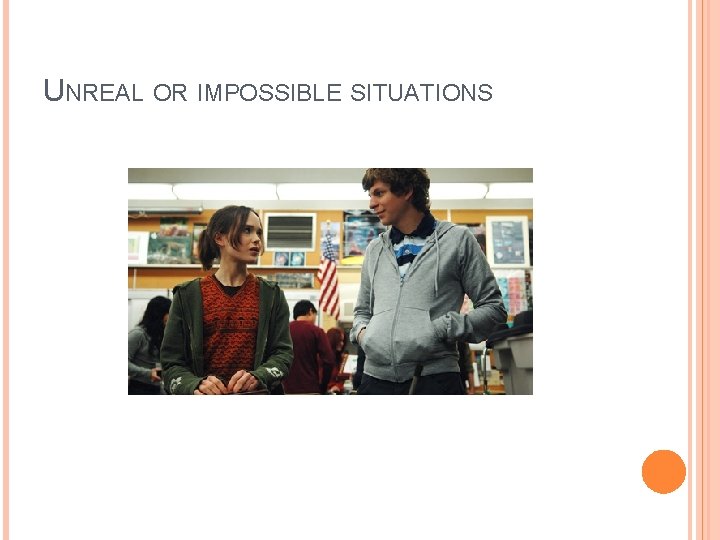 UNREAL OR IMPOSSIBLE SITUATIONS